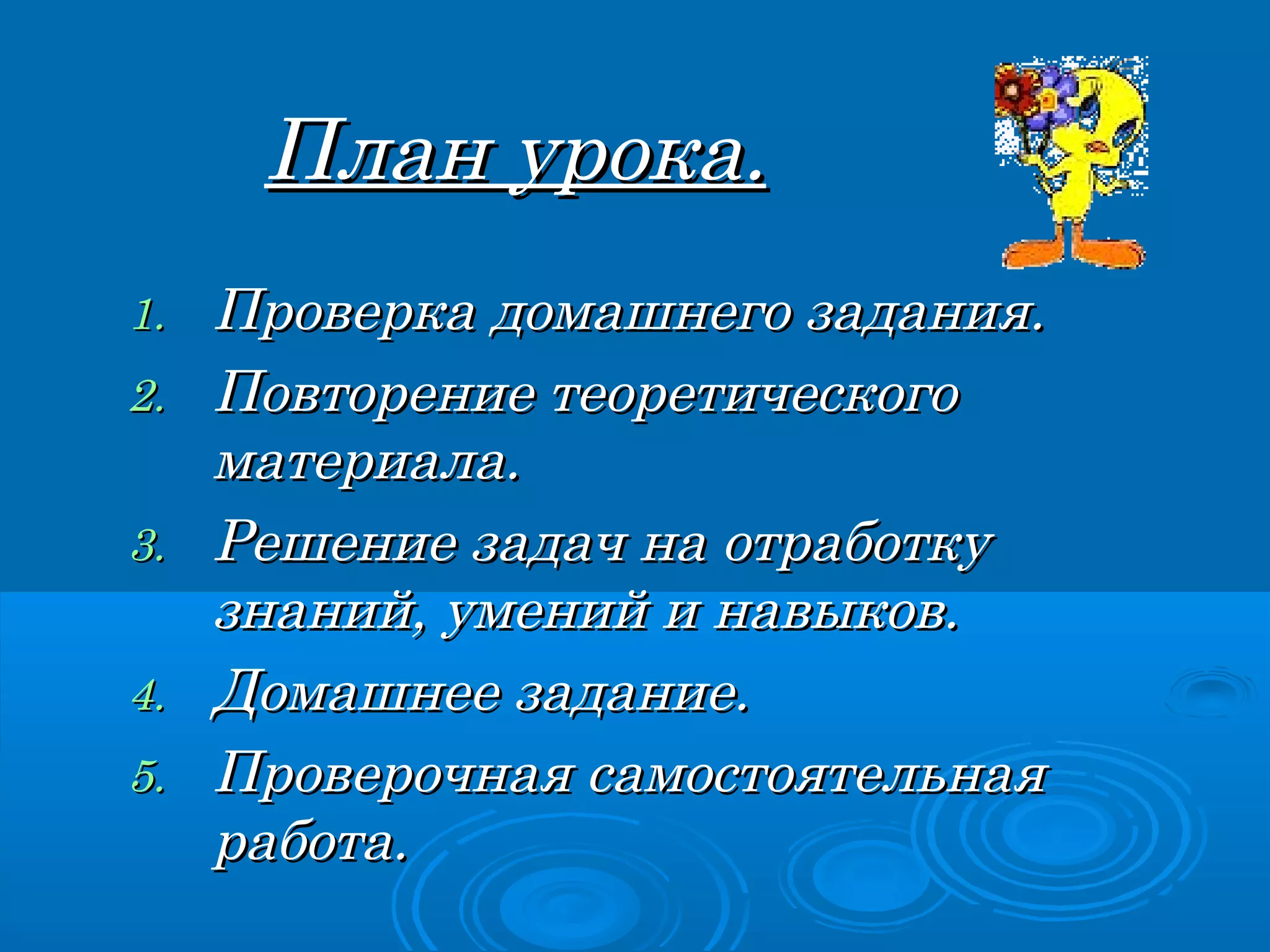 План урока.

1. Проверка домашнего задания.
2. Повторение теоретического материала.
3. Решение задач на отработку знаний, умений и навыков.
4. Домашнее задание.
5. Проверочная самостоятельная работа.